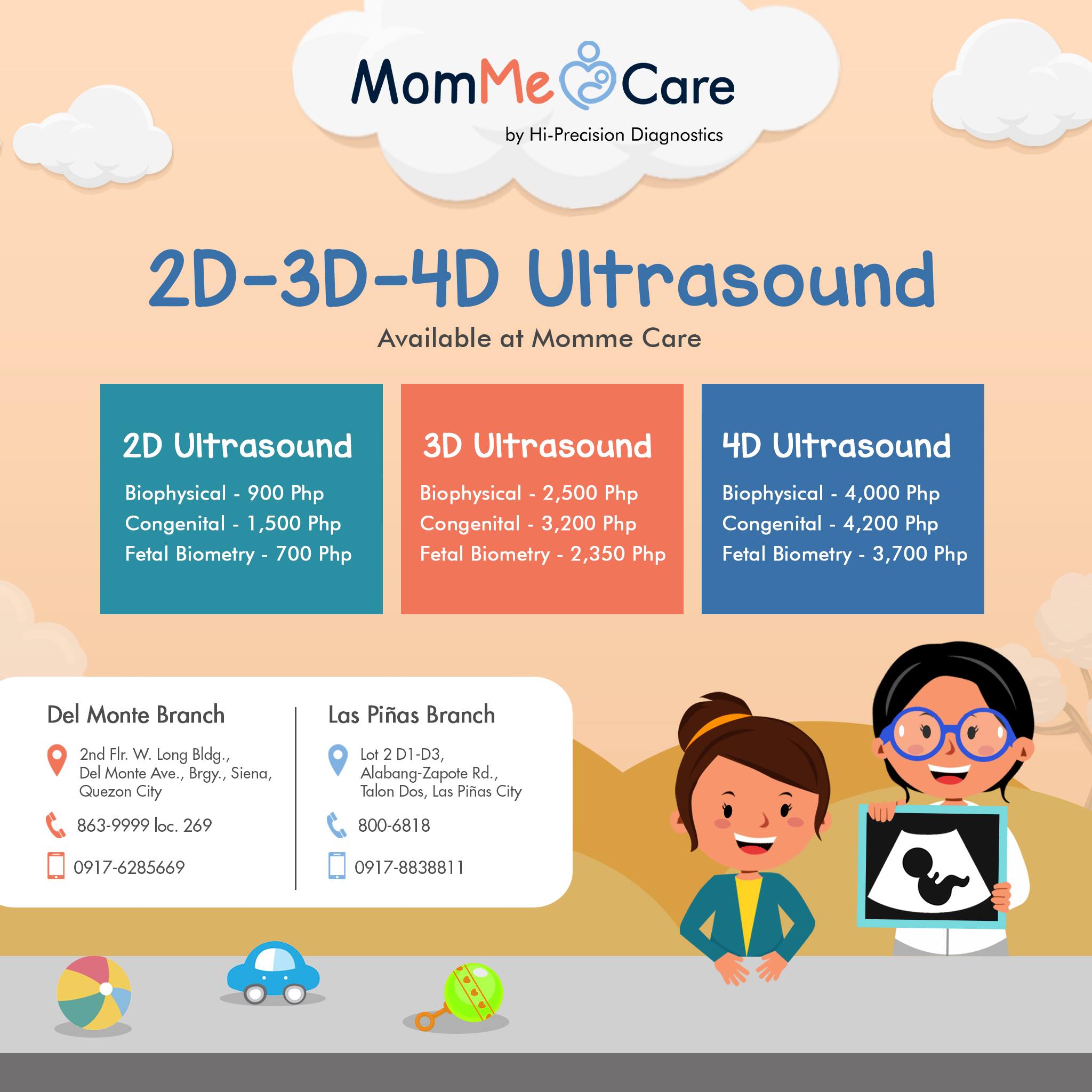 MomMe Care
by Hi-Precision Diagnostics

2D-3D-4D Ultrasound
Available at Momme Care

2D Ultrasound
Biophysical - 900 Php
Congenital - 1,500 Php
Fetal Biometry - 700 Php

3D Ultrasound
Biophysical - 2,500 Php
Congenital - 3,200 Php
Fetal Biometry - 2,350 Php

4D Ultrasound
Biophysical - 4,000 Php
Congenital - 4,200 Php
Fetal Biometry - 3,700 Php

Del Monte Branch
2nd Flr. W. Long Bldg., Del Monte Ave., Brgy., Siena, Quezon City
863-9999 loc. 269
0917-6285669

Las Piñas Branch
Lot 2 D1-D3, Alabang-Zapote Rd., Talon Dos, Las Piñas City
800-6818
0917-8838811